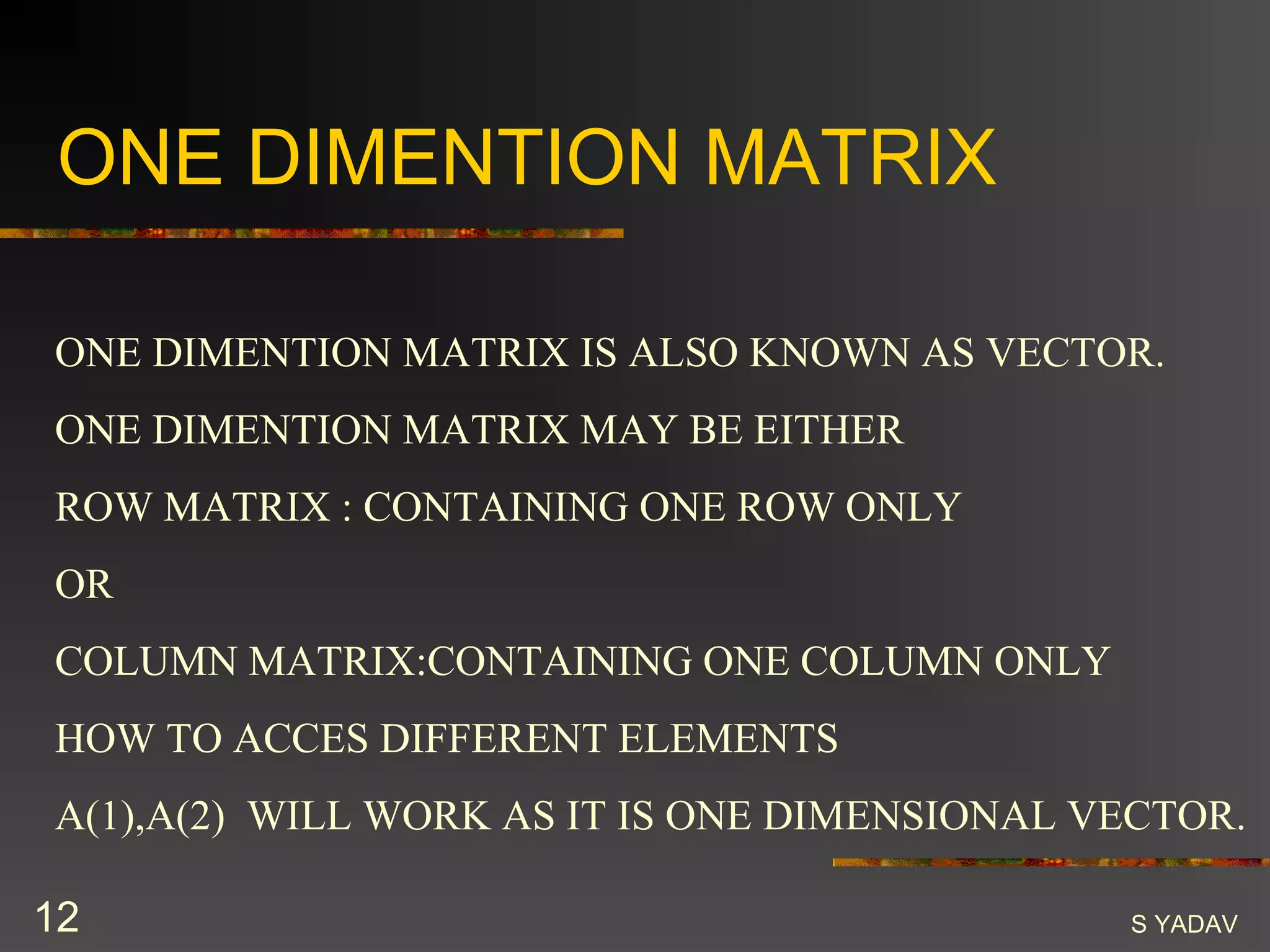 ONE DIMENTION MATRIX

ONE DIMENTION MATRIX IS ALSO KNOWN AS VECTOR.

ONE DIMENTION MATRIX MAY BE EITHER

ROW MATRIX : CONTAINING ONE ROW ONLY

OR

COLUMN MATRIX:CONTAINING ONE COLUMN ONLY

HOW TO ACCES DIFFERENT ELEMENTS

A(1),A(2) WILL WORK AS IT IS ONE DIMENSIONAL VECTOR.

12

S YADAV